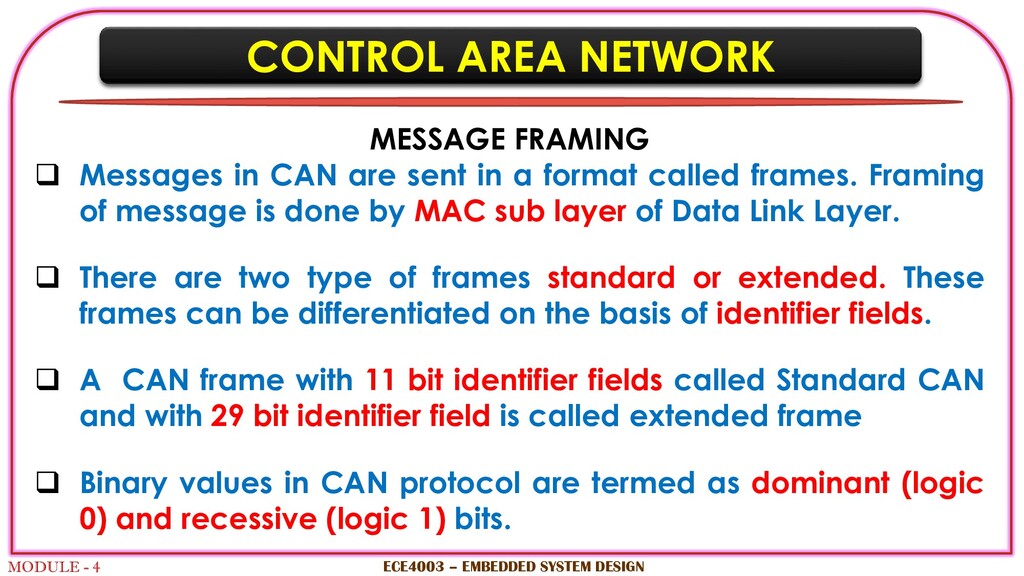 CONTROL AREA NETWORK

MESSAGE FRAMING

❑ Messages in CAN are sent in a format called frames. Framing of message is done by MAC sub layer of Data Link Layer.

❑ There are two type of frames standard or extended. These frames can be differentiated on the basis of identifier fields.

❑ A CAN frame with 11 bit identifier fields called Standard CAN and with 29 bit identifier field is called extended frame

❑ Binary values in CAN protocol are termed as dominant (logic 0) and recessive (logic 1) bits.

MODULE - 4

ECE4003 – EMBEDDED SYSTEM DESIGN